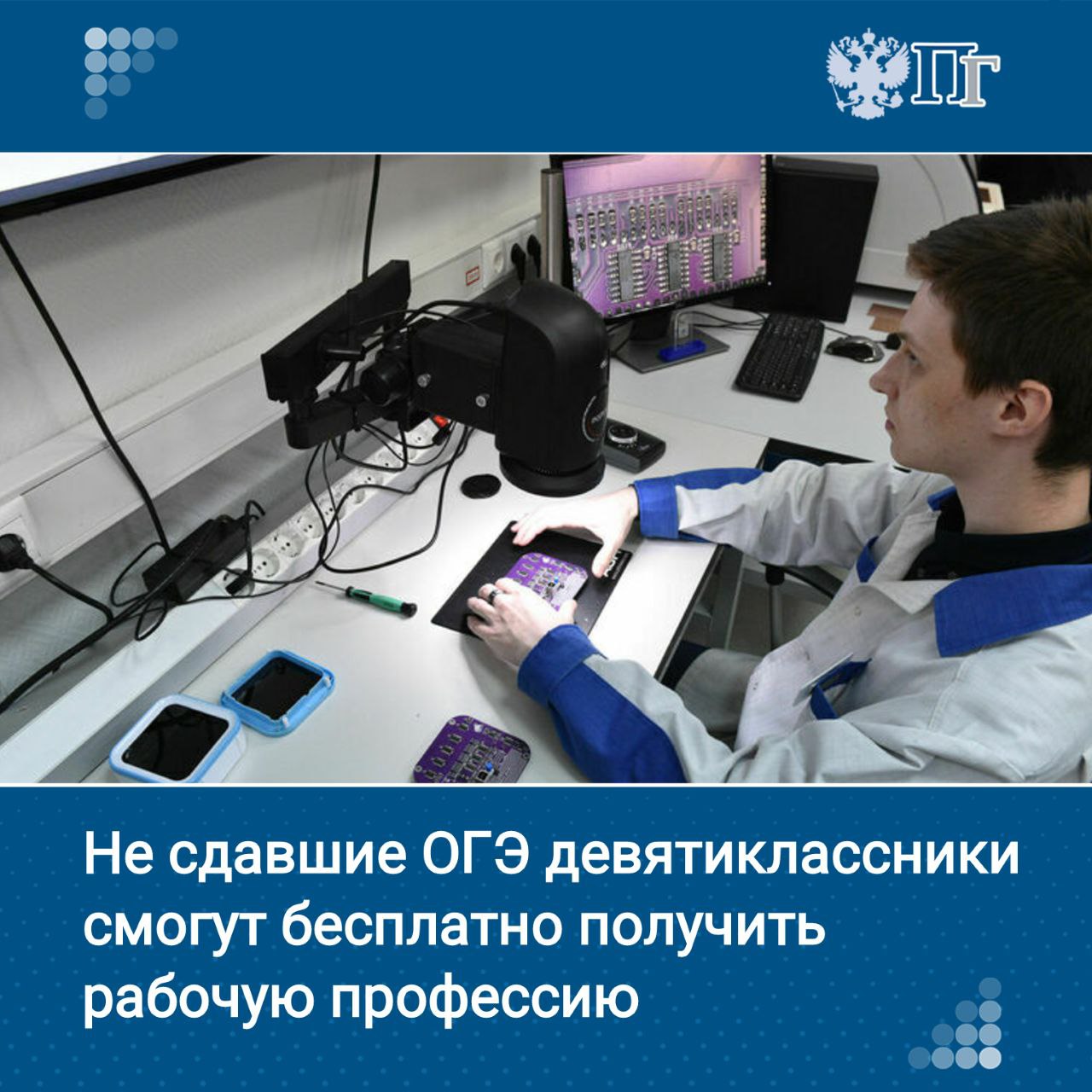 ПГ

Не сдавшие ОГЭ девятиклассники смогут бесплатно получить рабочую профессию